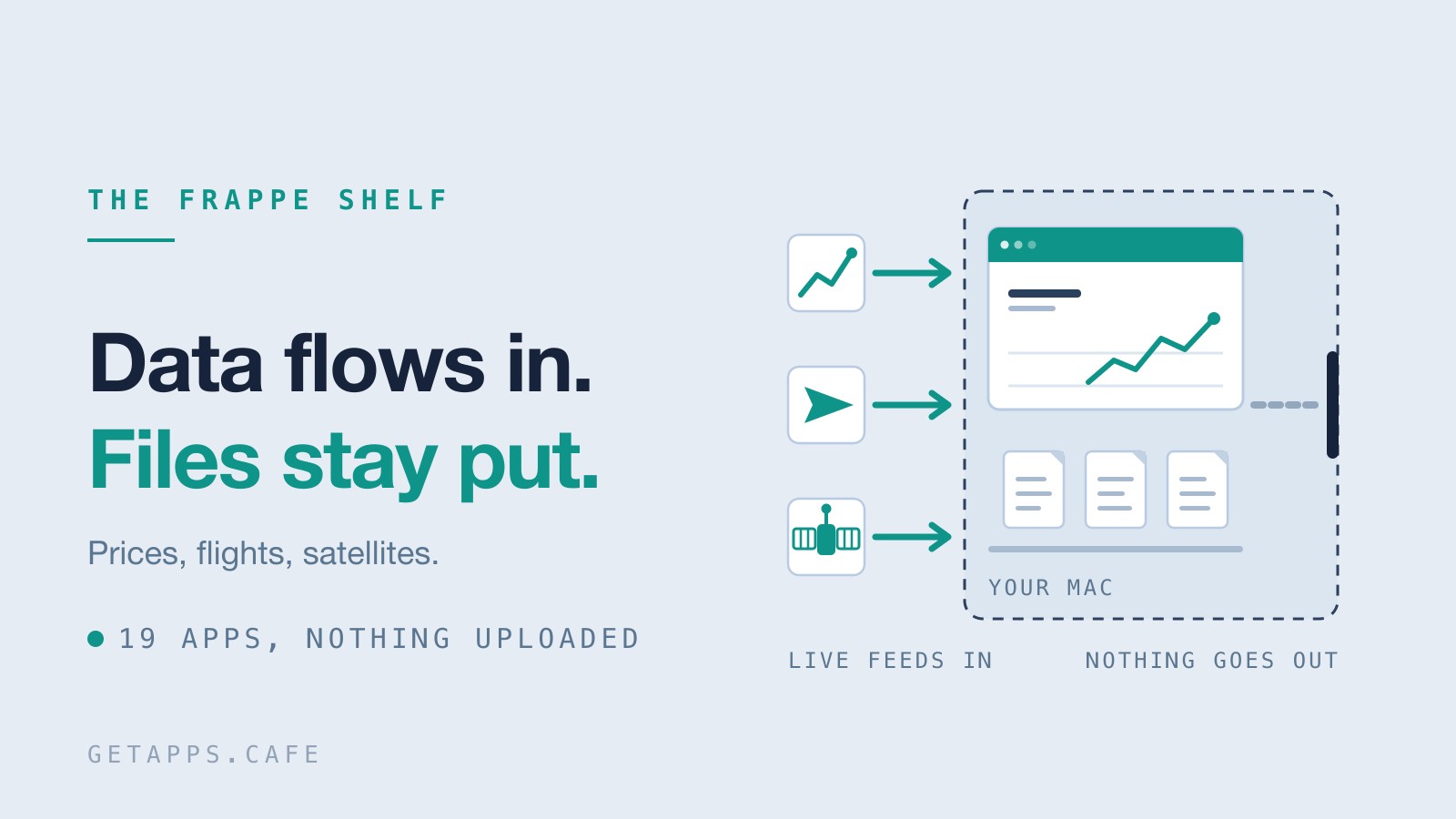 THE FRAPPE SHELF

Data flows in.
Files stay put.

Prices, flights, satellites.

• 19 APPS, NOTHING UPLOADED

GETAPPS.CAFE

YOUR MAC

LIVE FEEDS IN

NOTHING GOES OUT